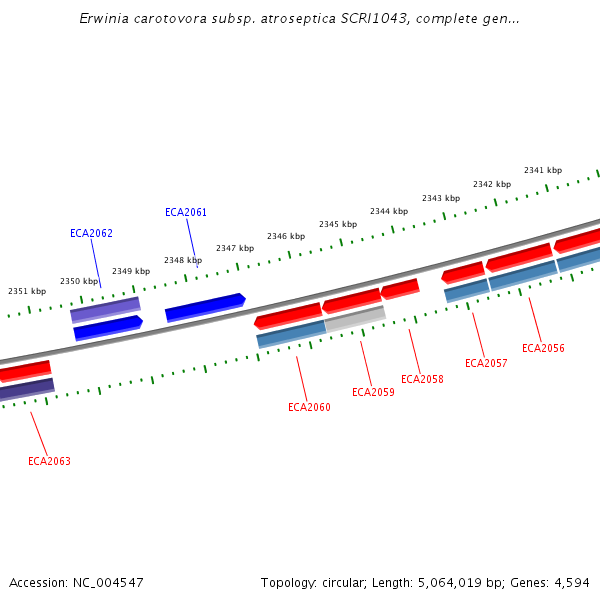 Erwinia carotovora subsp. atroseptica SCRI1043, complete gen...

2341 kbp
2342 kbp
2343 kbp
2344 kbp
2345 kbp
2346 kbp
2347 kbp
2348 kbp
2349 kbp
2350 kbp
2351 kbp

ECA2061
ECA2062

ECA2056
ECA2057
ECA2058
ECA2059
ECA2060
ECA2063

Accession: NC_004547

Topology: circular; Length: 5,064,019 bp; Genes: 4,594